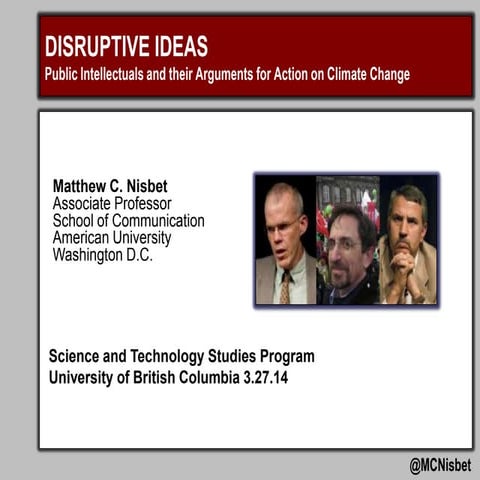 DISRUPTIVE IDEAS
Public Intellectuals and their Arguments for Action on Climate Change

Matthew C. Nisbet
Associate Professor
School of Communication
American University
Washington D.C.

Science and Technology Studies Program
University of British Columbia 3.27.14

@MCNisbet